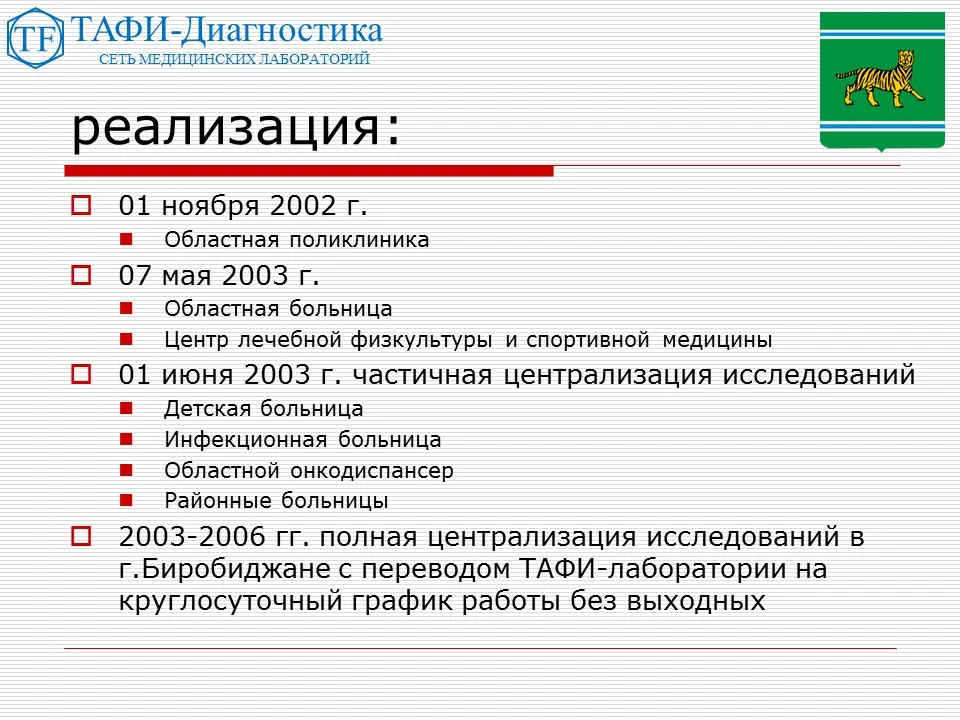 TF ТАФИ-Диагностика
СЕТЬ МЕДИЦИНСКИХ ЛАБОРАТОРИЙ

реализация:

01 ноября 2002 г.
Областная поликлиника
07 мая 2003 г.
Областная больница
Центр лечебной физкультуры и спортивной медицины
01 июня 2003 г. частичная централизация исследований
Детская больница
Инфекционная больница
Областной онкодиспансер
Районные больницы
2003-2006 гг. полная централизация исследований в г.Биробиджане с переводом ТАФИ-лаборатории на круглосуточный график работы без выходных